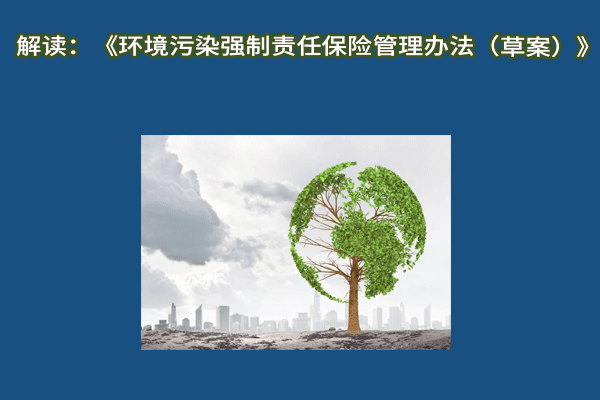 解读：《环境污染强制责任保险管理办法（草案）》